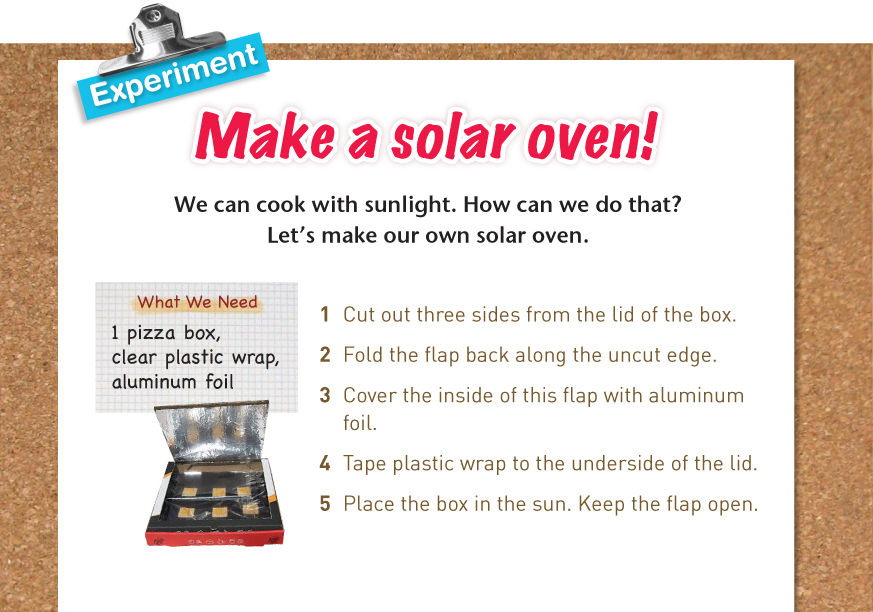 Experiment

Make a solar oven!

We can cook with sunlight. How can we do that?
Let's make our own solar oven.

What We Need

1 pizza box,
clear plastic wrap,
aluminum foil

1 Cut out three sides from the lid of the box.

2 Fold the flap back along the uncut edge.

3 Cover the inside of this flap with aluminum foil.

4 Tape plastic wrap to the underside of the lid.

5 Place the box in the sun. Keep the flap open.